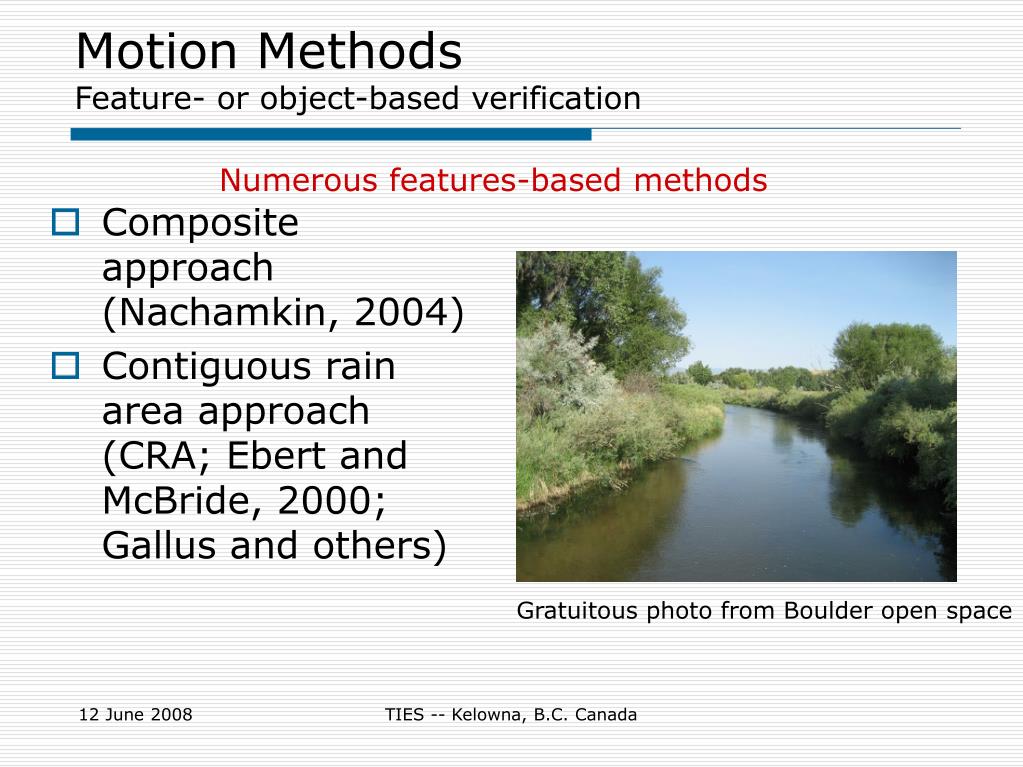 Motion Methods
Feature- or object-based verification

Numerous features-based methods

Composite approach (Nachamkin, 2004)

Contiguous rain area approach (CRA; Ebert and McBride, 2000; Gallus and others)

Gratuitous photo from Boulder open space

12 June 2008

TIES -- Kelowna, B.C. Canada